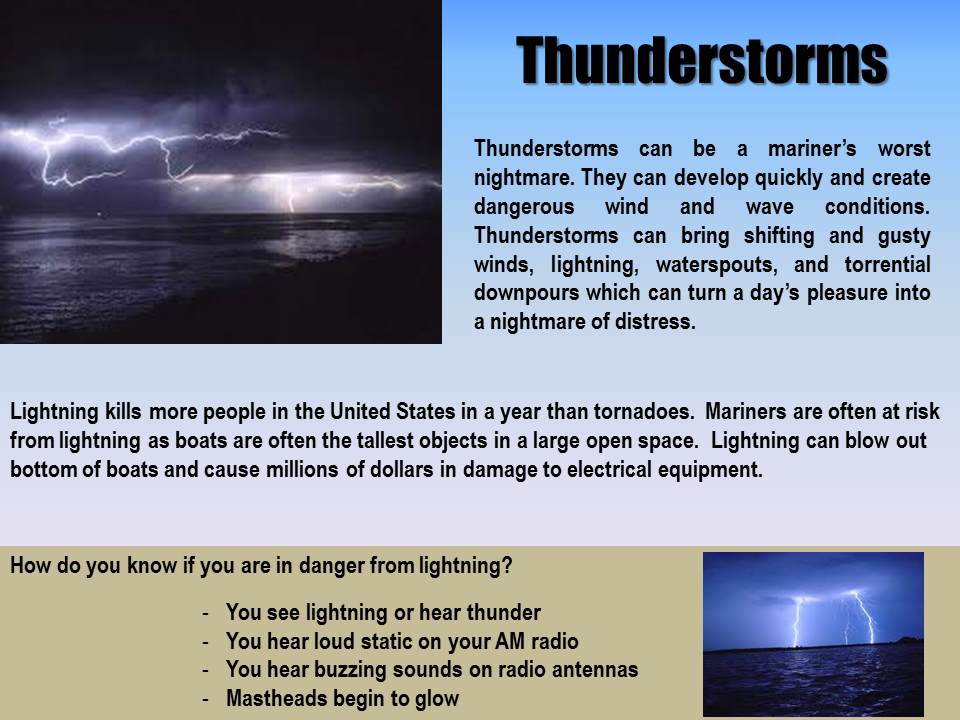 Thunderstorms

Thunderstorms can be a mariner's worst nightmare. They can develop quickly and create dangerous wind and wave conditions. Thunderstorms can bring shifting and gusty winds, lightning, waterspouts, and torrential downpours which can turn a day's pleasure into a nightmare of distress.

Lightning kills more people in the United States in a year than tornadoes. Mariners are often at risk from lightning as boats are often the tallest objects in a large open space. Lightning can blow out bottom of boats and cause millions of dollars in damage to electrical equipment.

How do you know if you are in danger from lightning?

- You see lightning or hear thunder
- You hear loud static on your AM radio
- You hear buzzing sounds on radio antennas
- Mastheads begin to glow